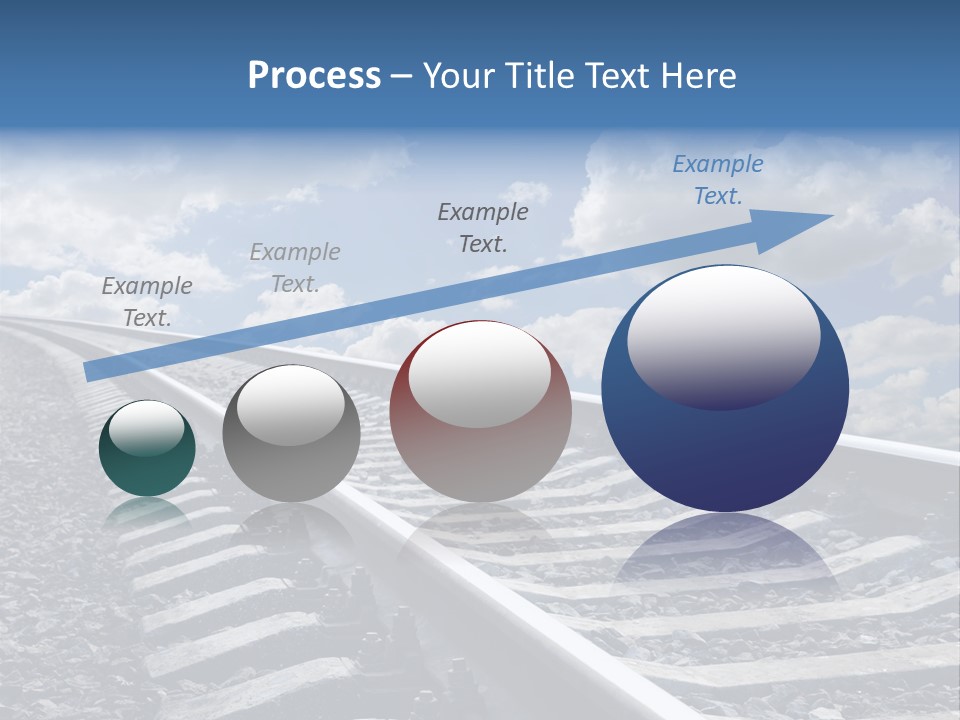 Process – Your Title Text Here

Example Text.

Example Text.

Example Text.

Example Text.